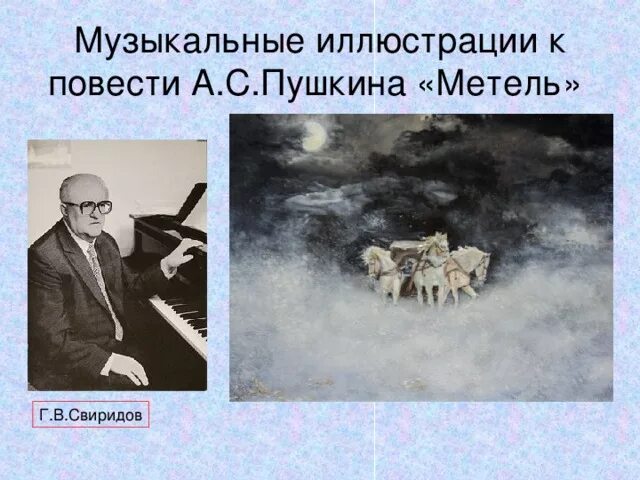 Музыкальные иллюстрации к повести А.С.Пушкина «Метель»

Г.В.Свиридов